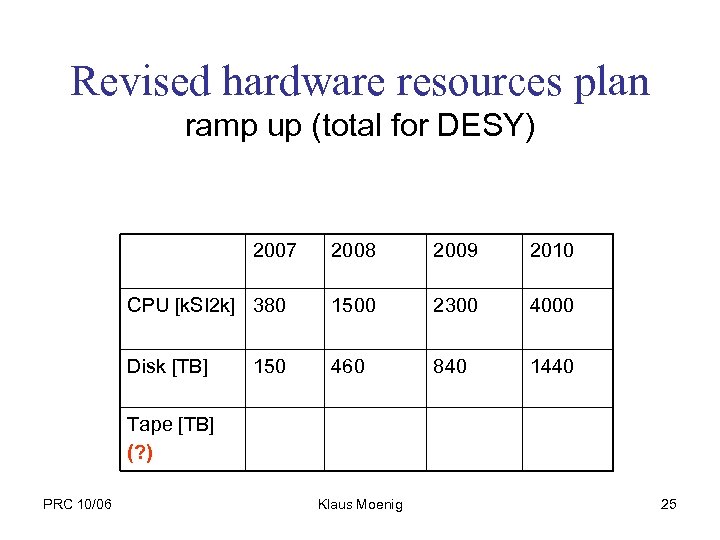 Revised hardware resources plan
ramp up (total for DESY)

| | 2007 | 2008 | 2009 | 2010 |
|---|---|---|---|---|
| CPU [kSI2k] | 380 | 1500 | 2300 | 4000 |
| Disk [TB] | 150 | 460 | 840 | 1440 |
| Tape [TB] (?) | | | | |

PRC 10/06 Klaus Moenig 25